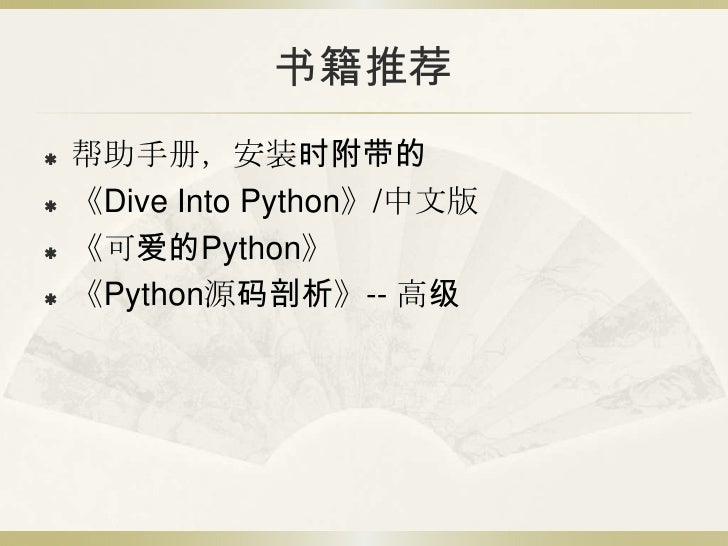 书籍推荐

帮助手册，安装时附带的
《Dive Into Python》/中文版
《可爱的Python》
《Python源码剖析》-- 高级